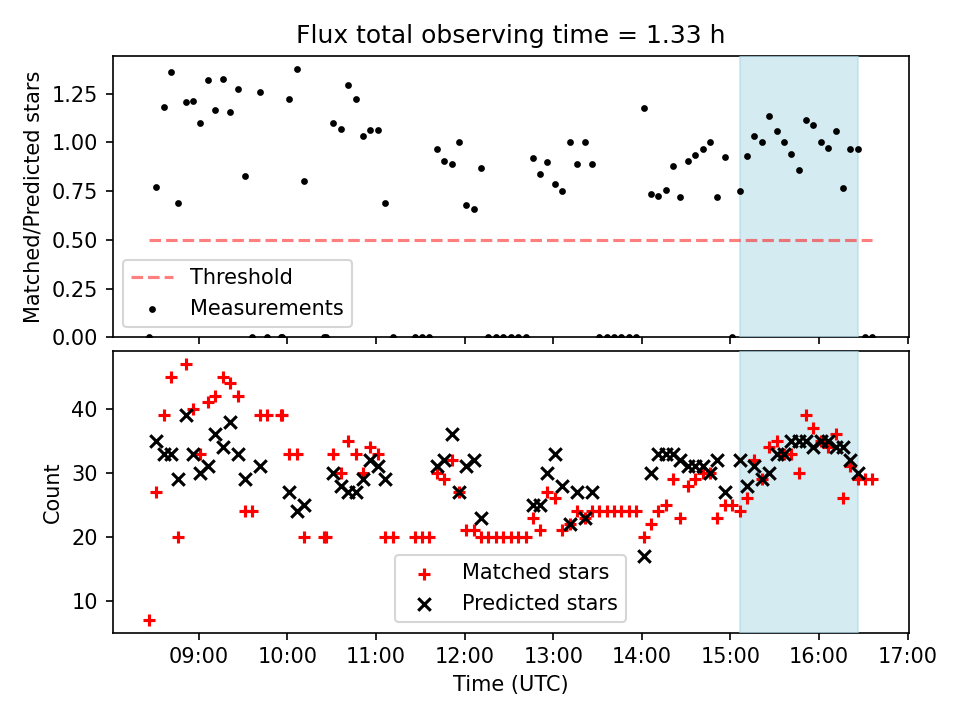 Flux total observing time = 1.33 h

Matched/Predicted stars

1.25
1.00
0.75
0.50
0.25
0.00

Threshold
Measurements

Count

40
30
20
10

Matched stars
Predicted stars

09:00 10:00 11:00 12:00 13:00 14:00 15:00 16:00 17:00

Time (UTC)